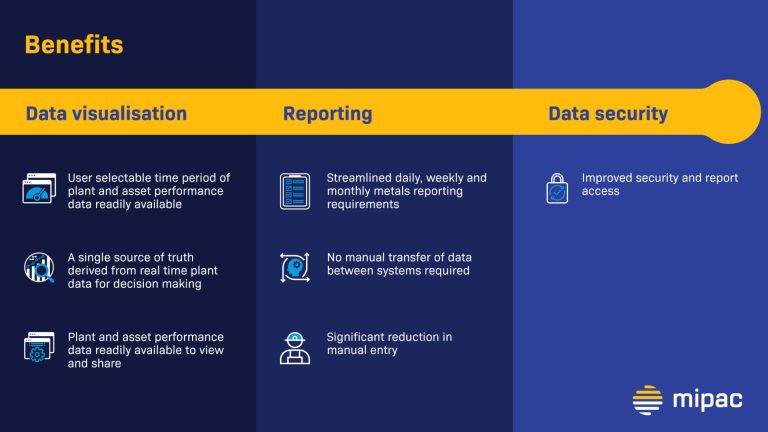 Benefits

Data visualisation

User selectable time period of plant and asset performance data readily available

A single source of truth derived from real time plant data for decision making

Plant and asset performance data readily available to view and share

Reporting

Streamlined daily, weekly and monthly metals reporting requirements

No manual transfer of data between systems required

Significant reduction in manual entry

Data security

Improved security and report access

mipac